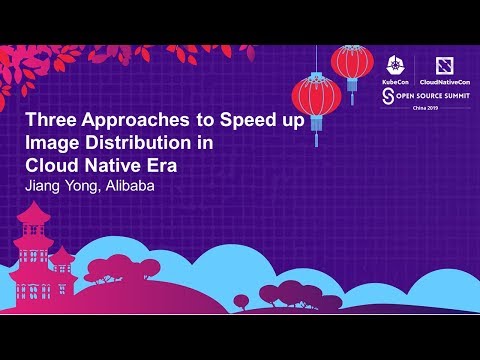 KubeCon
CloudNativeCon
OPEN SOURCE SUMMIT
China 2019

Three Approaches to Speed up Image Distribution in Cloud Native Era
Jiang Yong, Alibaba